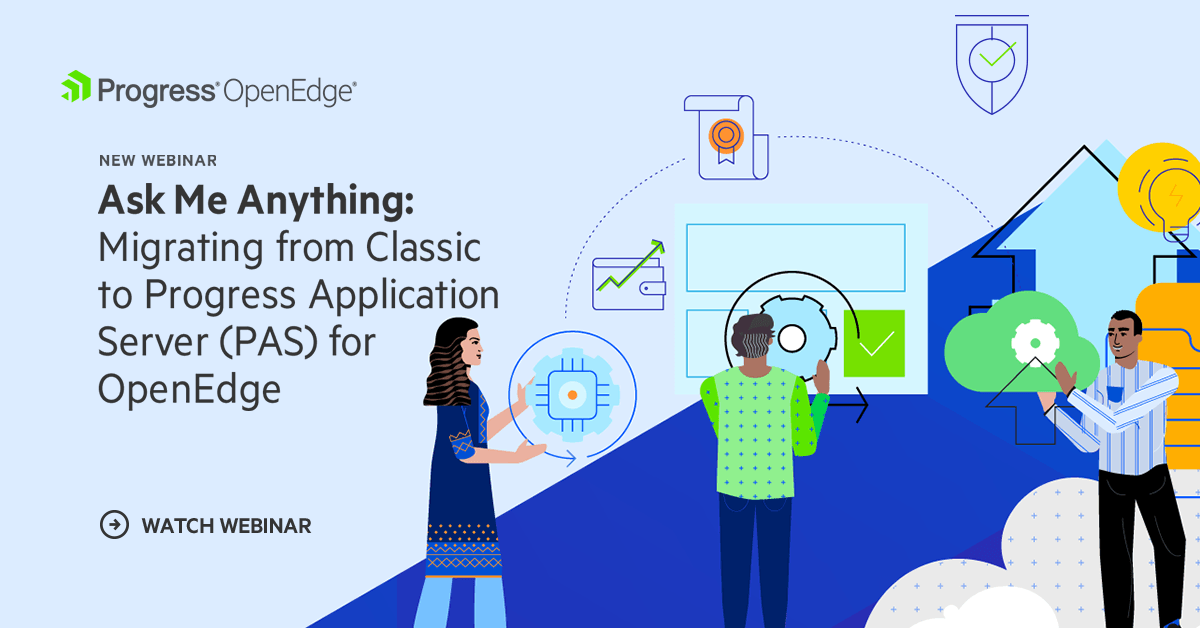 Progress® OpenEdge®

NEW WEBINAR

Ask Me Anything:
Migrating from Classic to Progress Application Server (PAS) for OpenEdge

WATCH WEBINAR